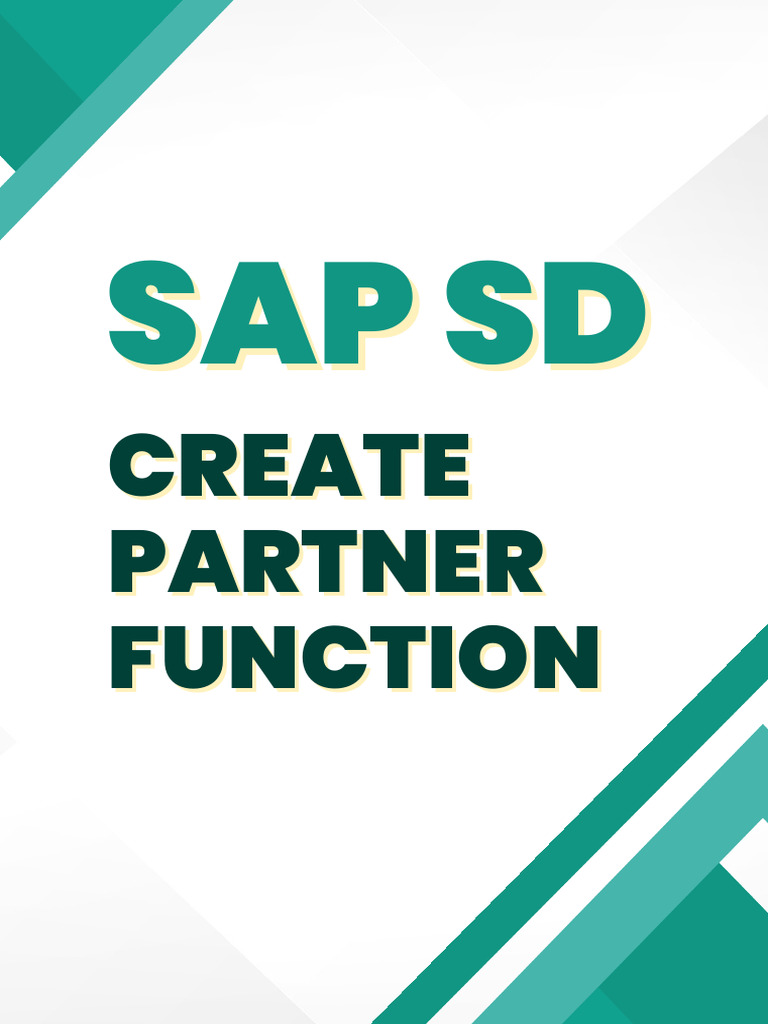 SAP SD

CREATE PARTNER FUNCTION